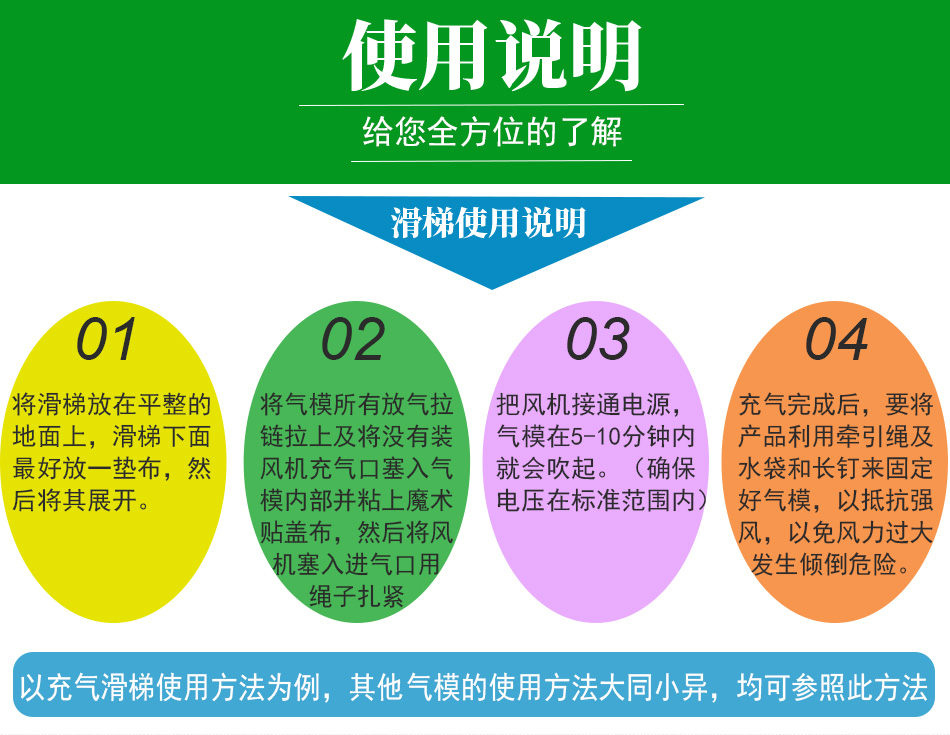 使用说明

给您全方位的了解

滑梯使用说明

01

将滑梯放在平整的地面上，滑梯下面最好放一垫布，然后将其展开。

02

将气模所有放气拉链拉上及将没有装风机充气口塞入气模内部并粘上魔术贴盖布，然后将风机塞入进气口用绳子扎紧

03

把风机接通电源，气模在5-10分钟内就会吹起。（确保电压在标准范围内）

04

充气完成后，要将产品利用牵引绳及水袋和长钉来固定好气模，以抵抗强风，以免风力过大发生倾倒危险。

以充气滑梯使用方法为例，其他气模的使用方法大同小异，均可参照此方法